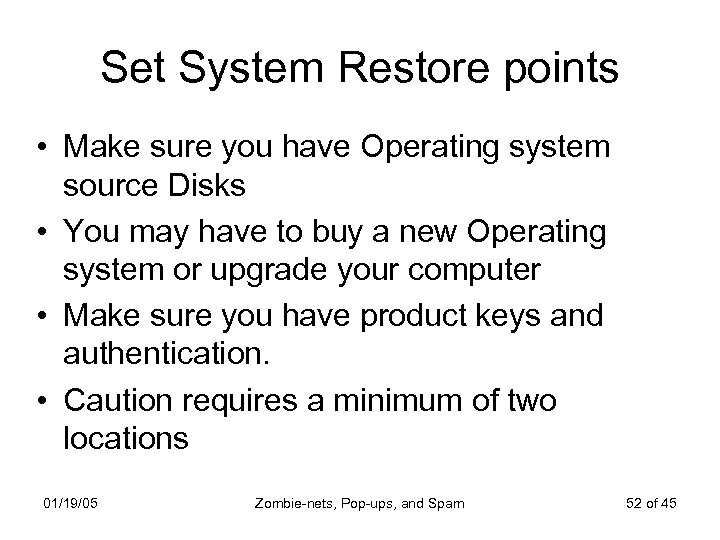 Set System Restore points

• Make sure you have Operating system source Disks
• You may have to buy a new Operating system or upgrade your computer
• Make sure you have product keys and authentication.
• Caution requires a minimum of two locations

01/19/05
Zombie-nets, Pop-ups, and Spam
52 of 45